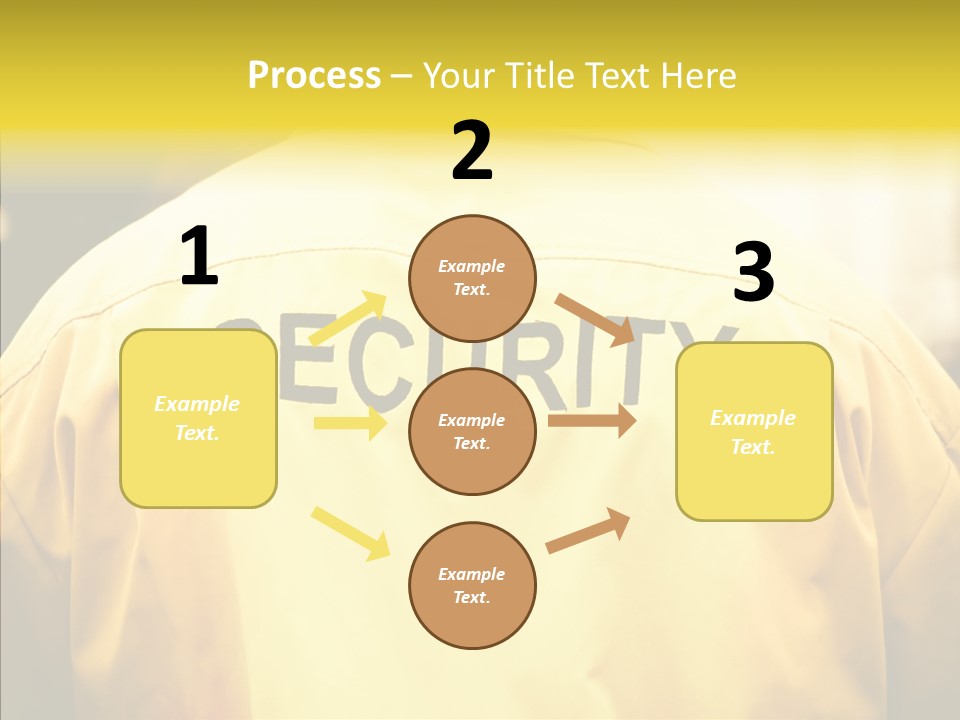 Process – Your Title Text Here

1

Example Text.

2

Example Text.

Example Text.

Example Text.

3

Example Text.

SECURITY